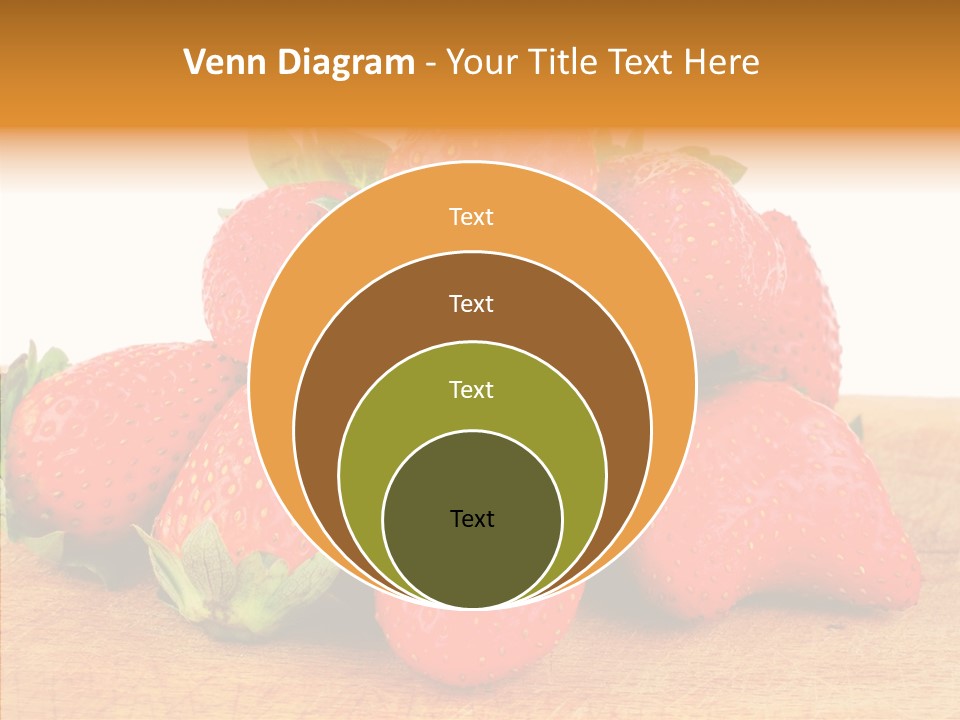 Venn Diagram - Your Title Text Here

Text

Text

Text

Text